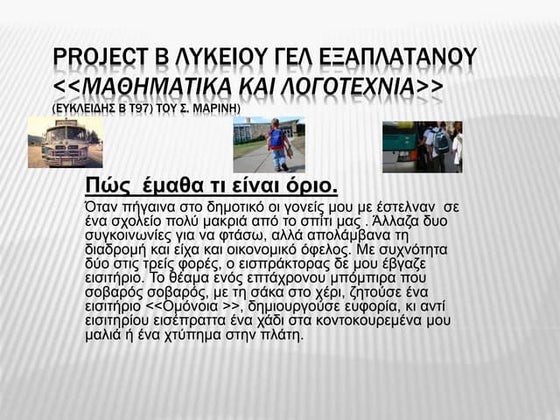 PROJECT Β ΛΥΚΕΙΟΥ ΓΕΛ ΕΞΑΠΛΑΤΑΝΟΥ <<ΜΑΘΗΜΑΤΙΚΑ ΚΑΙ ΛΟΓΟΤΕΧΝΙΑ>> (ΕΥΚΛΕΙΔΗΣ Β Τ97) ΤΟΥ Σ. ΜΑΡΙΝΗ)

Πώς έμαθα τι είναι όριο.

Όταν πήγαινα στο δημοτικό οι γονείς μου με έστελναν σε ένα σχολείο πολύ μακριά από το σπίτι μας . Άλλαζα δυο συγκοινωνίες για να φτάσω, αλλά απολάμβανα τη διαδρομή και είχα και οικονομικό όφελος. Με συχνότητα δύο στις τρείς φορές, ο εισπράκτορας δε μου έβγαζε εισιτήριο. Το θέαμα ενός επτάχρονου μπόμπιρα που σοβαρός σοβαρός, με τη σάκα στο χέρι, ζητούσε ένα εισιτήριο <<Ομόνοια >>, δημιουργούσε ευφορία, κι αντί εισιτηρίου εισέπραττα ένα χάδι στα κοντοκουρεμένα μου μαλιά ή ένα χτύπημα στην πλάτη.